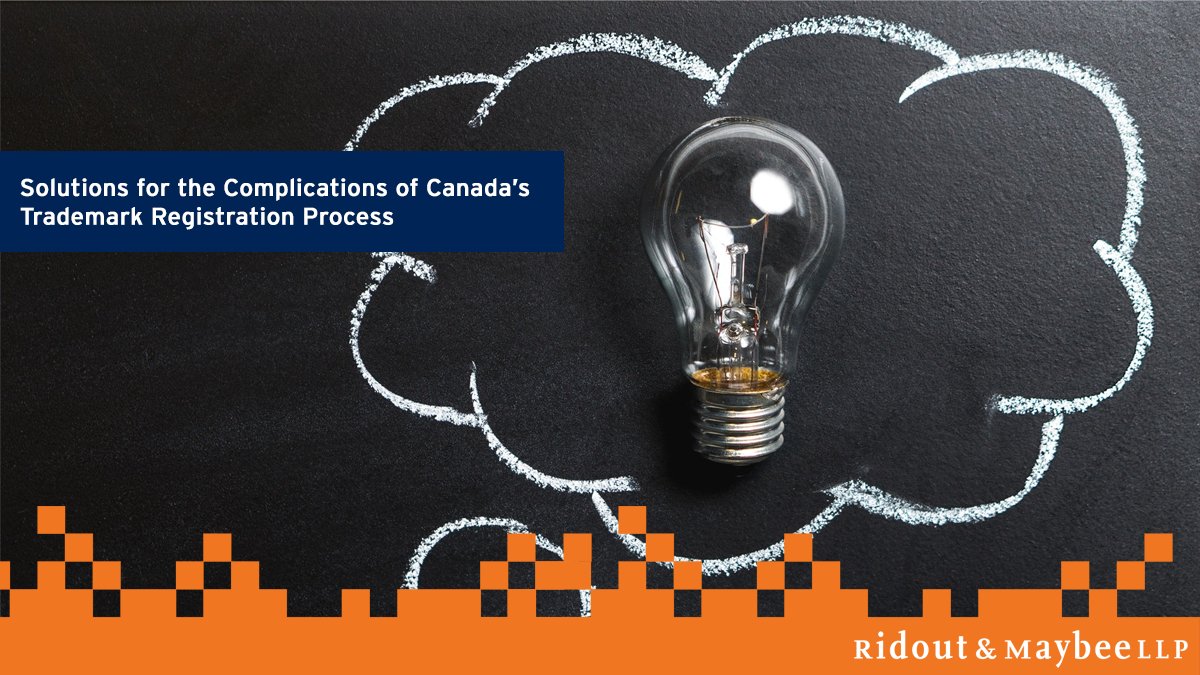 Solutions for the Complications of Canada's Trademark Registration Process

Ridout & Maybee LLP